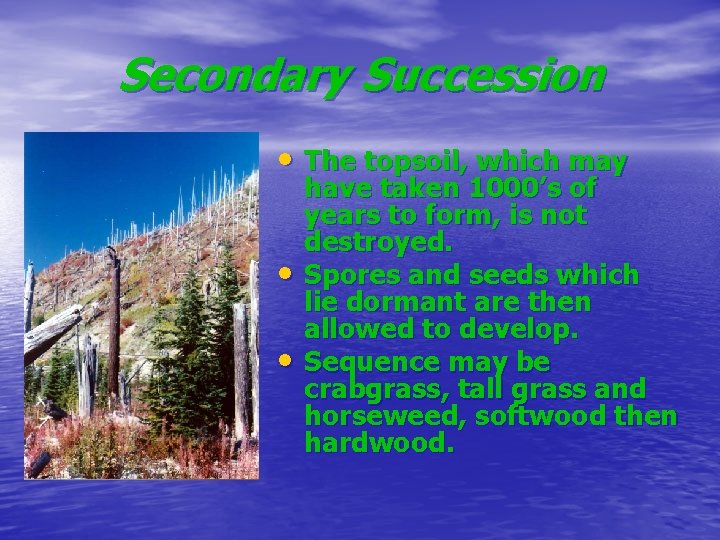 Secondary Succession

• The topsoil, which may have taken 1000's of years to form, is not destroyed.
• Spores and seeds which lie dormant are then allowed to develop.
• Sequence may be crabgrass, tall grass and horseweed, softwood then hardwood.